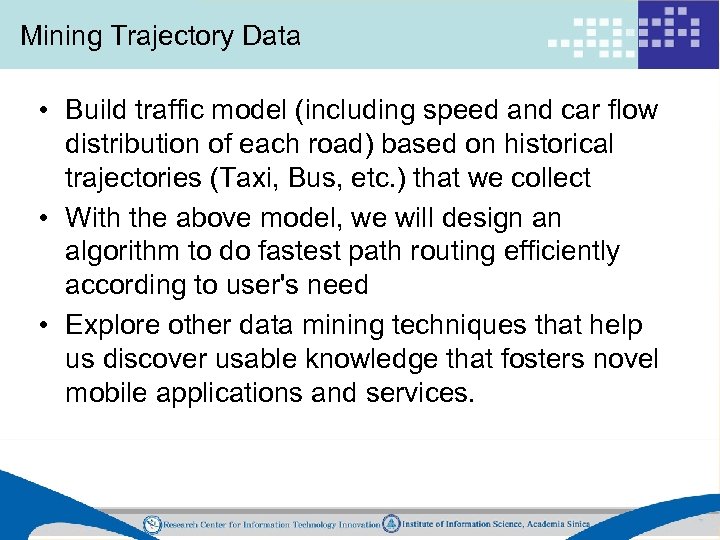 Mining Trajectory Data

• Build traffic model (including speed and car flow distribution of each road) based on historical trajectories (Taxi, Bus, etc.) that we collect

• With the above model, we will design an algorithm to do fastest path routing efficiently according to user's need

• Explore other data mining techniques that help us discover usable knowledge that fosters novel mobile applications and services.

Research Center for Information Technology Innovation Institute of Information Science, Academia Sinica